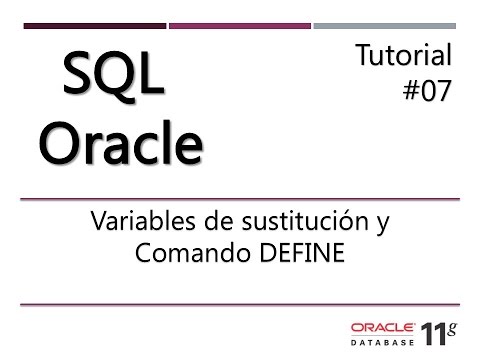 SQL
Oracle

Tutorial
#07

Variables de sustitución y
Comando DEFINE

ORACLE
DATABASE 11g